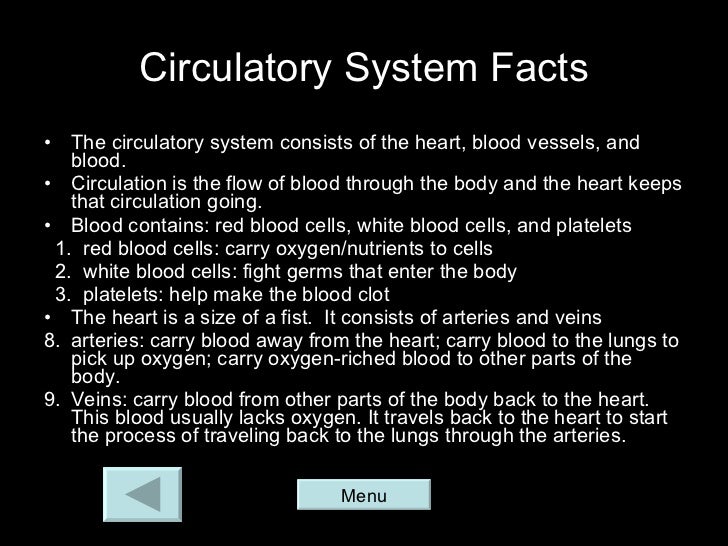 Circulatory System Facts

• The circulatory system consists of the heart, blood vessels, and blood.
• Circulation is the flow of blood through the body and the heart keeps that circulation going.
• Blood contains: red blood cells, white blood cells, and platelets
1. red blood cells: carry oxygen/nutrients to cells
2. white blood cells: fight germs that enter the body
3. platelets: help make the blood clot
• The heart is a size of a fist. It consists of arteries and veins
8. arteries: carry blood away from the heart; carry blood to the lungs to pick up oxygen; carry oxygen-riched blood to other parts of the body.
9. Veins: carry blood from other parts of the body back to the heart. This blood usually lacks oxygen. It travels back to the heart to start the process of traveling back to the lungs through the arteries.

Menu